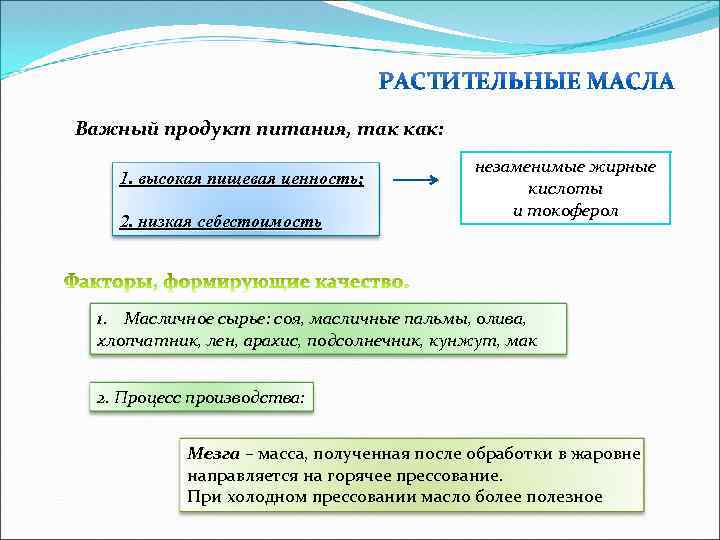 РАСТИТЕЛЬНЫЕ МАСЛА

Важный продукт питания, так как:

1. высокая пищевая ценность;

2. низкая себестоимость

незаменимые жирные кислоты и токоферол

Факторы, формирующие качество.

1. Масличное сырье: соя, масличные пальмы, олива, хлопчатник, лен, арахис, подсолнечник, кунжут, мак

2. Процесс производства:

Мезга – масса, полученная после обработки в жаровне направляется на горячее прессование.
При холодном прессовании масло более полезное